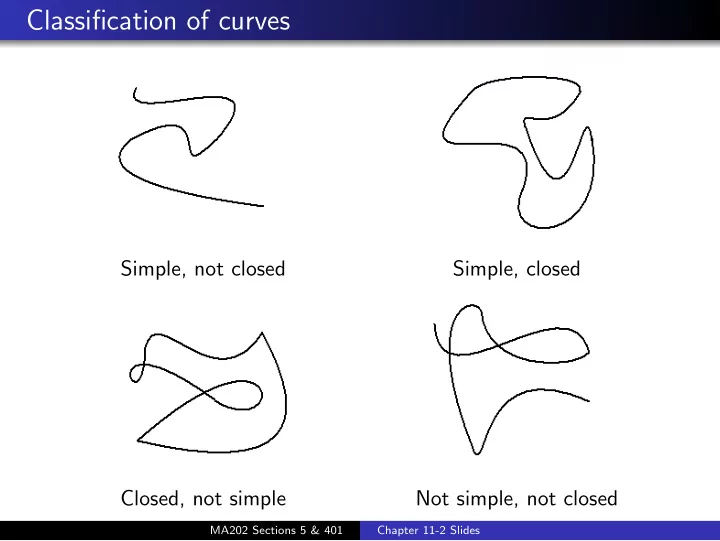 Classification of curves

Simple, not closed

Simple, closed

Closed, not simple

Not simple, not closed

MA202 Sections 5 & 401

Chapter 11-2 Slides